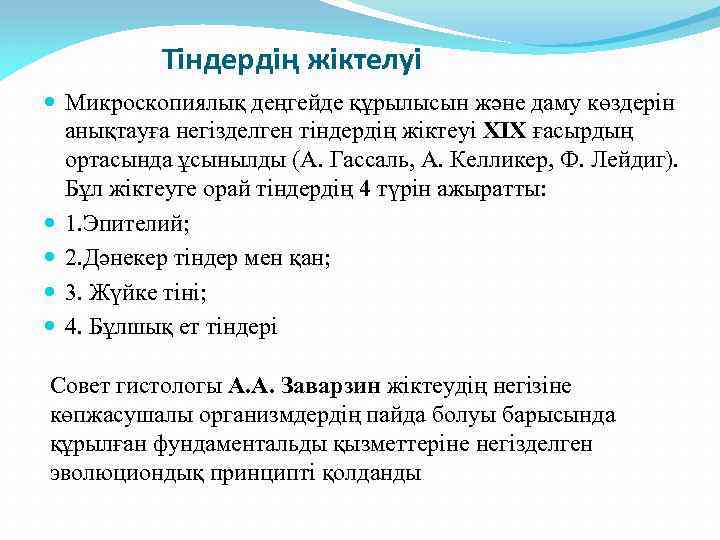 Тіндердің жіктелуі

Микроскопиялық деңгейде құрылысын және даму көздерін анықтауға негізделген тіндердің жіктеуі XIX ғасырдың ортасында ұсынылды (А. Гассаль, А. Келликер, Ф. Лейдиг). Бұл жіктеуге орай тіндердің 4 түрін ажыратты:

1.Эпителий;

2.Дәнекер тіндер мен қан;

3. Жүйке тіні;

4. Бұлшық ет тіндері

Совет гистологы А.А. Заварзин жіктеудің негізіне көпжасушалы организмдердің пайда болуы барысында құрылған фундаментальды қызметтеріне негізделген эволюциондық принципті қолданды